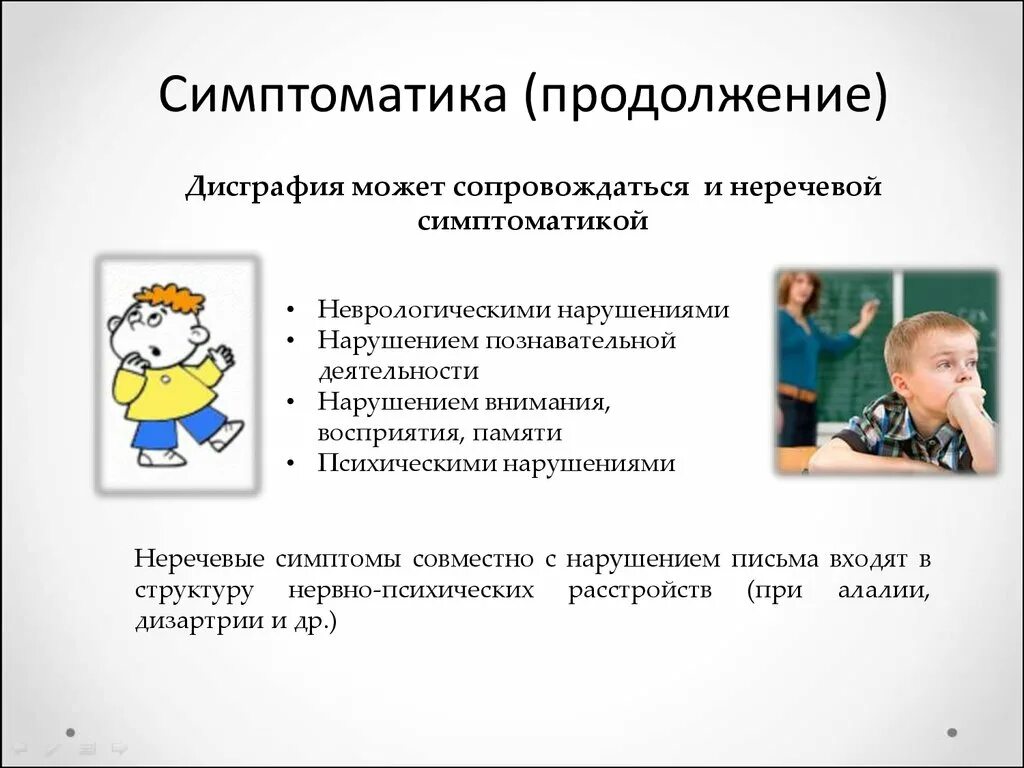 Симптоматика (продолжение)

Дисграфия может сопровождаться и неречевой симптоматикой

• Неврологическими нарушениями
• Нарушением познавательной деятельности
• Нарушением внимания, восприятия, памяти
• Психическими нарушениями

Неречевые симптомы совместно с нарушением письма входят в структуру нервно-психических расстройств (при алалии, дизартрии и др.)